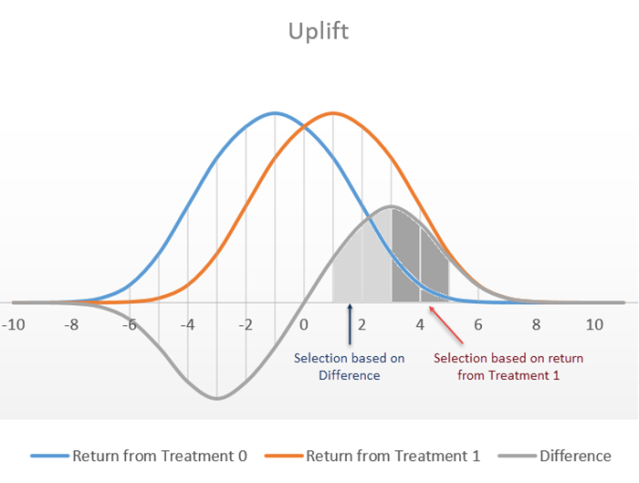 Uplift

-10 -8 -6 -4 -2 0 2 4 6 8 10

Selection based on Difference

Selection based on return from Treatment 1

Return from Treatment 0
Return from Treatment 1
Difference